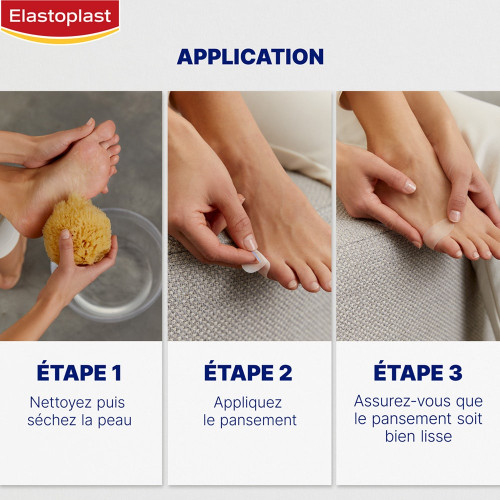 Elastoplast

APPLICATION

ÉTAPE 1

Nettoyez puis séchez la peau

ÉTAPE 2

Appliquez le pansement

ÉTAPE 3

Assurez-vous que le pansement soit bien lisse